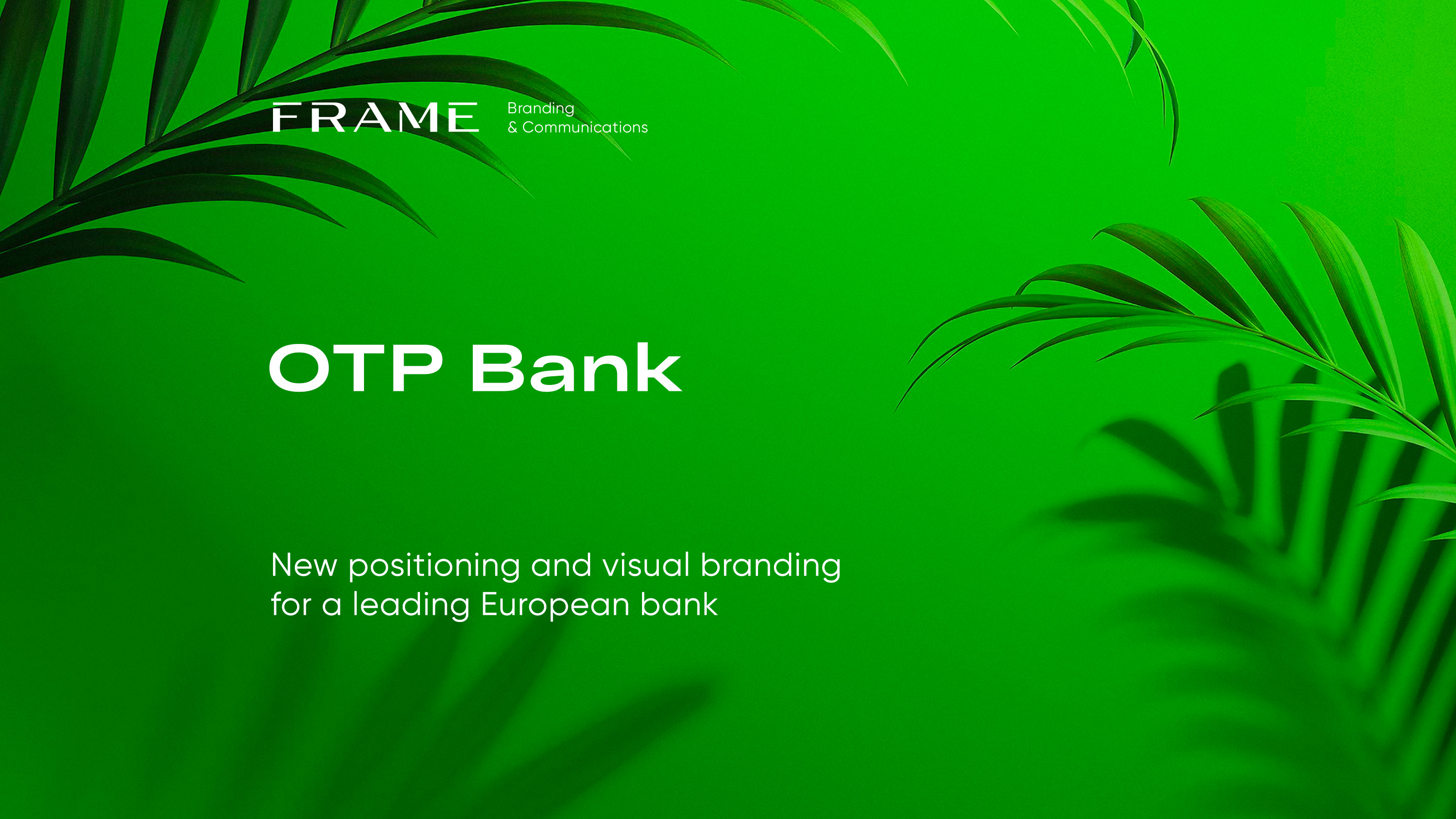 FRAME Branding & Communications

OTP Bank

New positioning and visual branding for a leading European bank